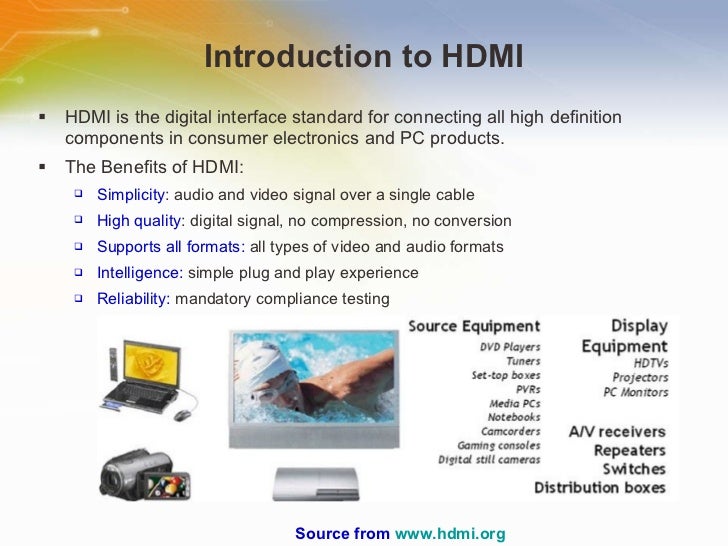 Introduction to HDMI

▪ HDMI is the digital interface standard for connecting all high definition components in consumer electronics and PC products.

▪ The Benefits of HDMI:

❑ Simplicity: audio and video signal over a single cable

❑ High quality: digital signal, no compression, no conversion

❑ Supports all formats: all types of video and audio formats

❑ Intelligence: simple plug and play experience

❑ Reliability: mandatory compliance testing

Source Equipment
DVD Players
Tuners
Set-top boxes
PVRs
Media PCs
Notebooks
Camcorders
Gaming consoles
Digital still cameras

Display Equipment
HDTVs
Projectors
PC Monitors

A/V receivers
Repeaters
Switches
Distribution boxes

Source from www.hdmi.org